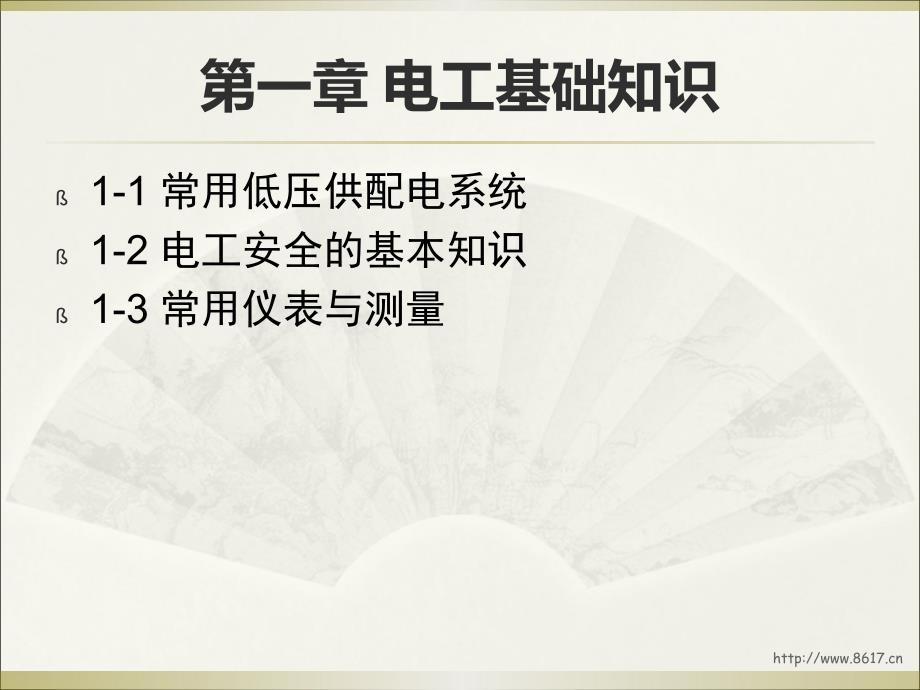 第一章 电工基础知识

ß 1-1 常用低压供配电系统
ß 1-2 电工安全的基本知识
ß 1-3 常用仪表与测量

http://www.8617.cn